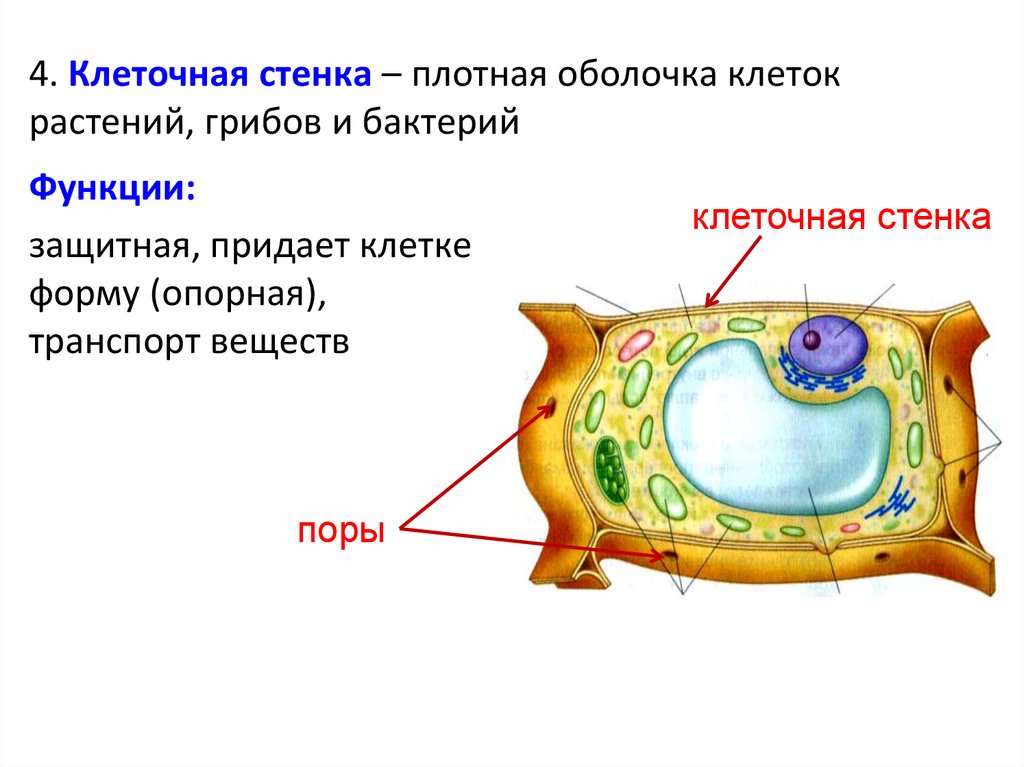 4. Клеточная стенка – плотная оболочка клеток растений, грибов и бактерий

Функции:

защитная, придает клетке форму (опорная), транспорт веществ

клеточная стенка

поры